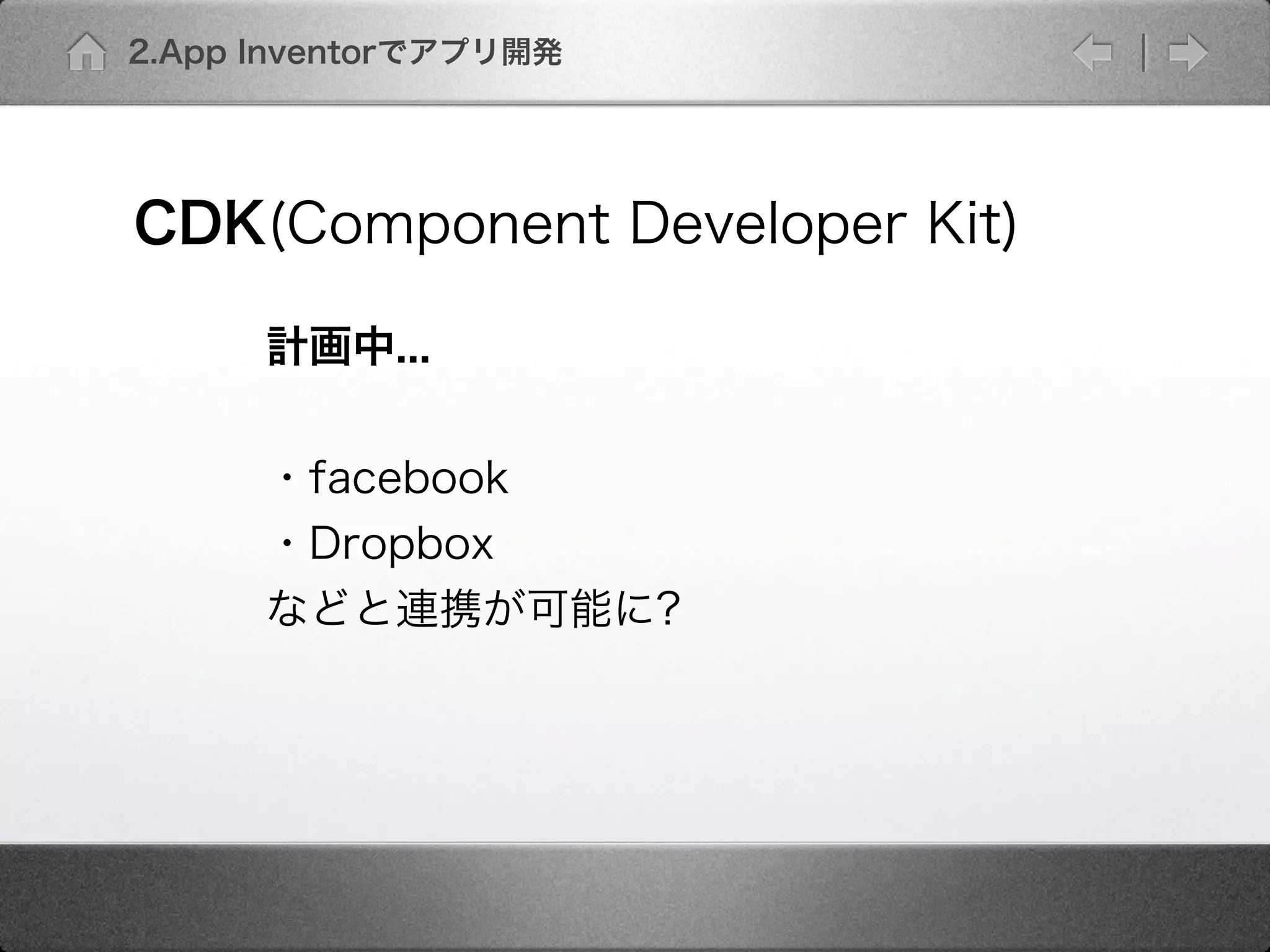 2.App Inventorでアプリ開発

CDK(Component Developer Kit)

計画中...

・facebook
・Dropbox
などと連携が可能に?